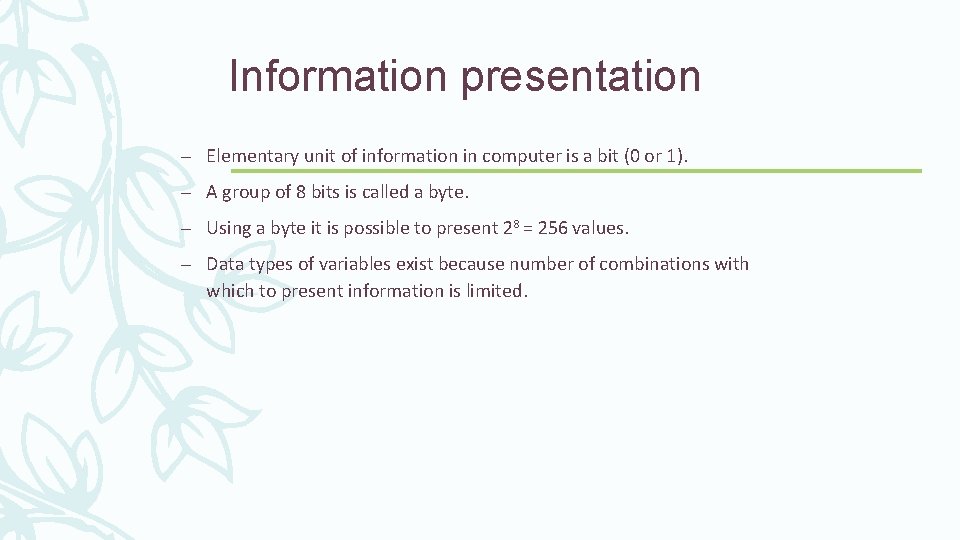 Information presentation

– Elementary unit of information in computer is a bit (0 or 1).

– A group of 8 bits is called a byte.

– Using a byte it is possible to present $2^8 = 256$ values.

– Data types of variables exist because number of combinations with which to present information is limited.